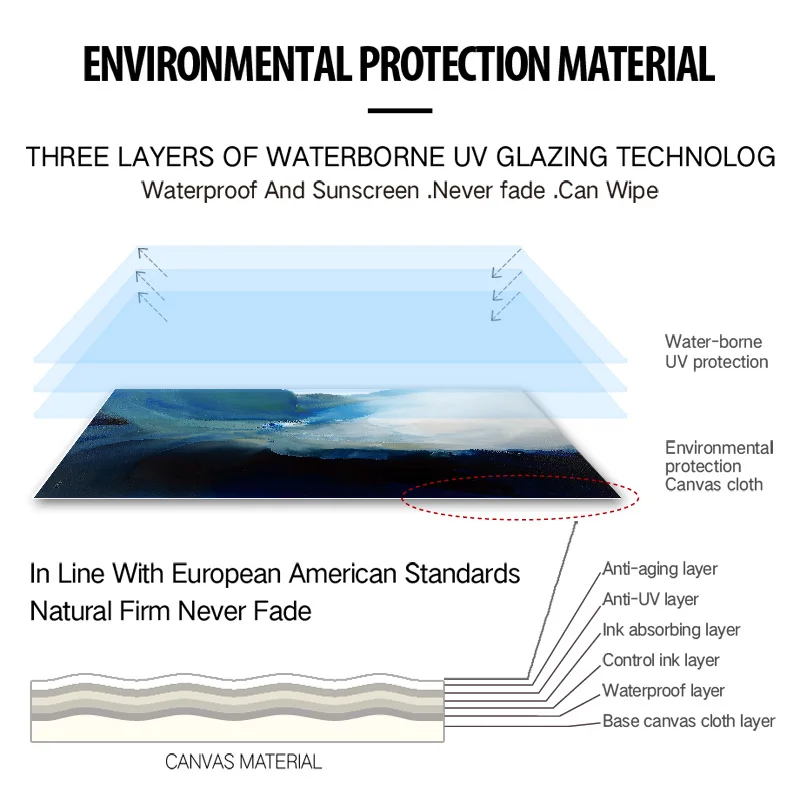 ENVIRONMENTAL PROTECTION MATERIAL

THREE LAYERS OF WATERBORNE UV GLAZING TECHNOLOG

Waterproof And Sunscreen .Never fade .Can Wipe

Water-borne UV protection

Environmental protection Canvas cloth

In Line With European American Standards

Natural Firm Never Fade

Anti-aging layer

Anti-UV layer

Ink absorbing layer

Control ink layer

Waterproof layer

Base canvas cloth layer

CANVAS MATERIAL